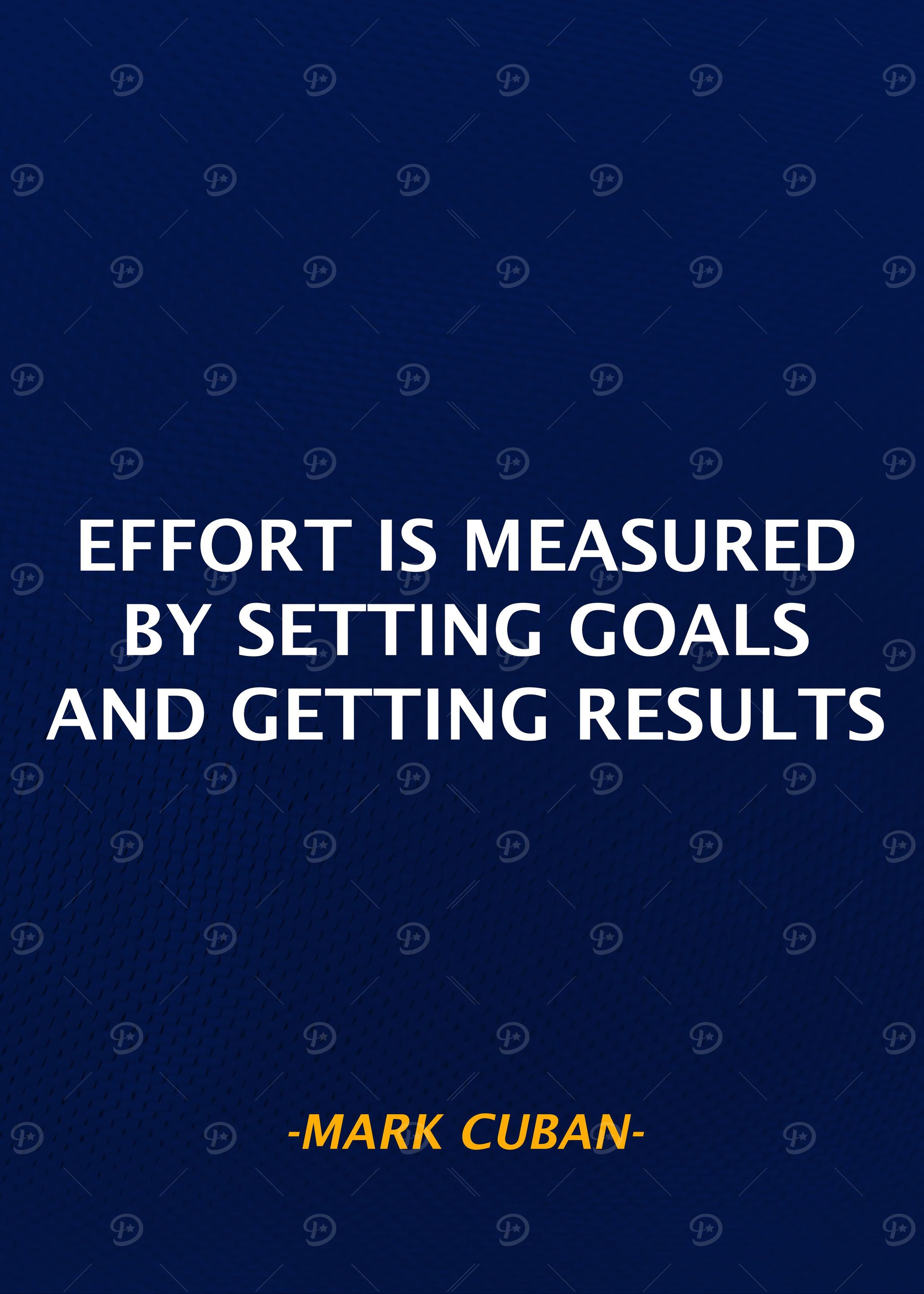 EFFORT IS MEASURED BY SETTING GOALS AND GETTING RESULTS

-MARK CUBAN-